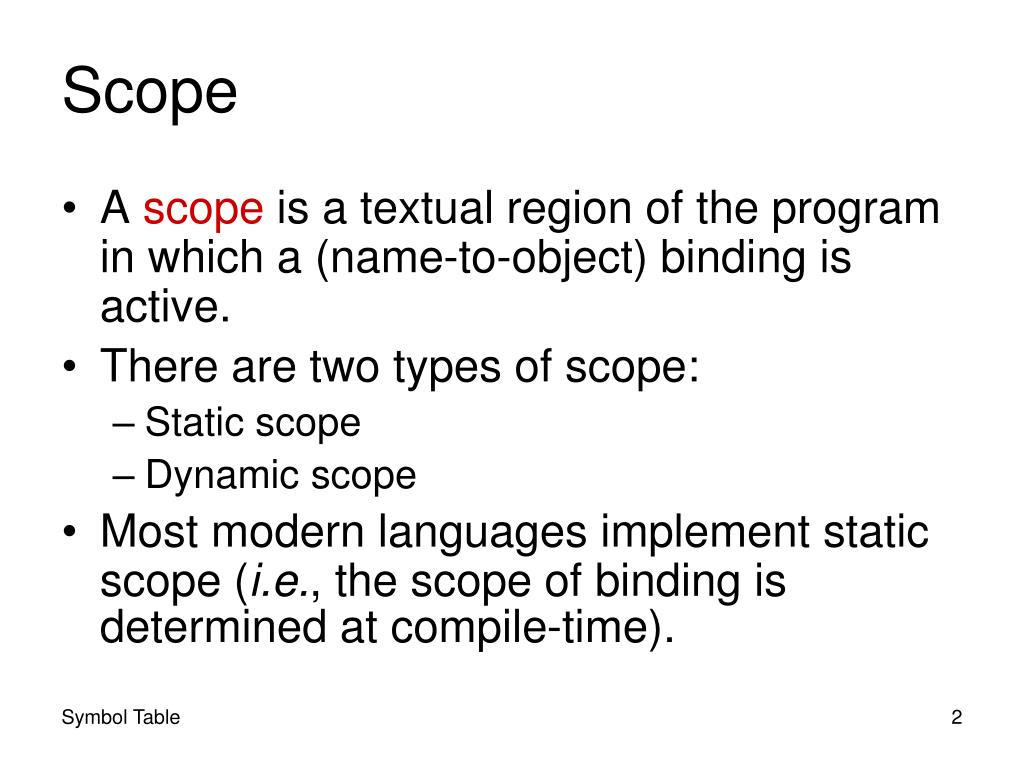 Scope

• A scope is a textual region of the program in which a (name-to-object) binding is active.
• There are two types of scope:
– Static scope
– Dynamic scope
• Most modern languages implement static scope (i.e., the scope of binding is determined at compile-time).

Symbol Table

2